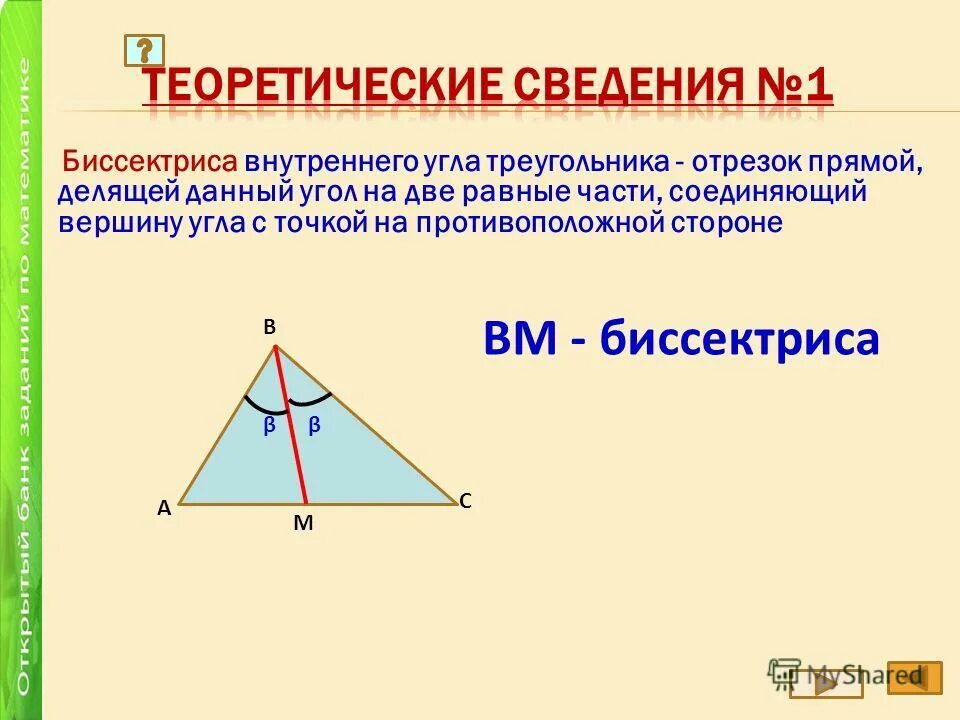 Открытый банк заданий по математике

?

ТЕОРЕТИЧЕСКИЕ СВЕДЕНИЯ №1

Биссектриса внутреннего угла треугольника - отрезок прямой, делящей данный угол на две равные части, соединяющий вершину угла с точкой на противоположной стороне

B

β β

A M C

BM - биссектриса

MyShared